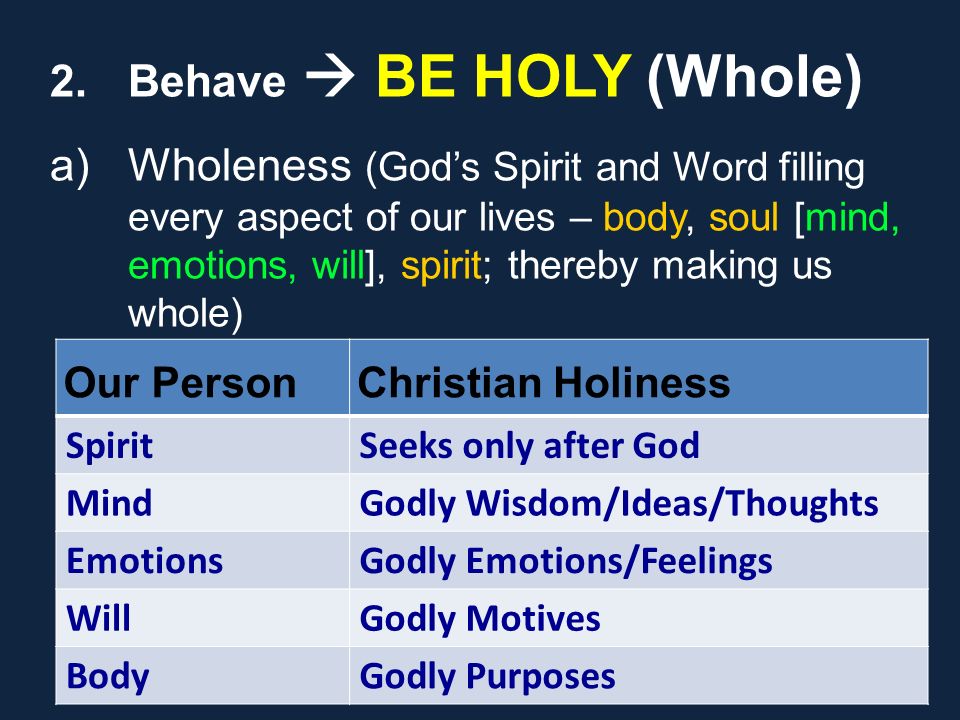 2. Behave → BE HOLY (Whole)

a) Wholeness (God's Spirit and Word filling every aspect of our lives – body, soul [mind, emotions, will], spirit; thereby making us whole)

| Our Person | Christian Holiness |
|---|---|
| Spirit | Seeks only after God |
| Mind | Godly Wisdom/Ideas/Thoughts |
| Emotions | Godly Emotions/Feelings |
| Will | Godly Motives |
| Body | Godly Purposes |